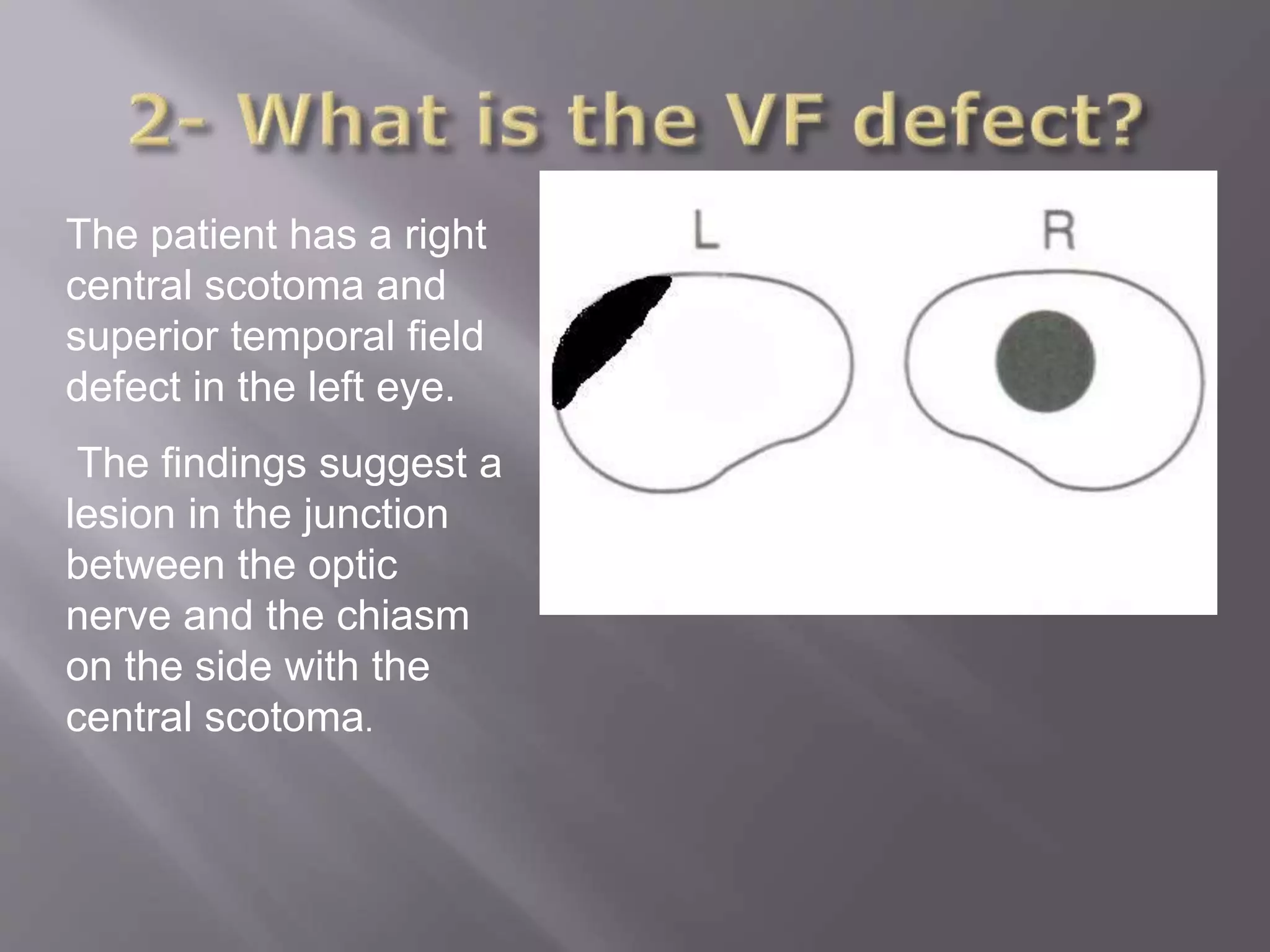 2- What is the VF defect?

The patient has a right central scotoma and superior temporal field defect in the left eye.

The findings suggest a lesion in the junction between the optic nerve and the chiasm on the side with the central scotoma.

L

R